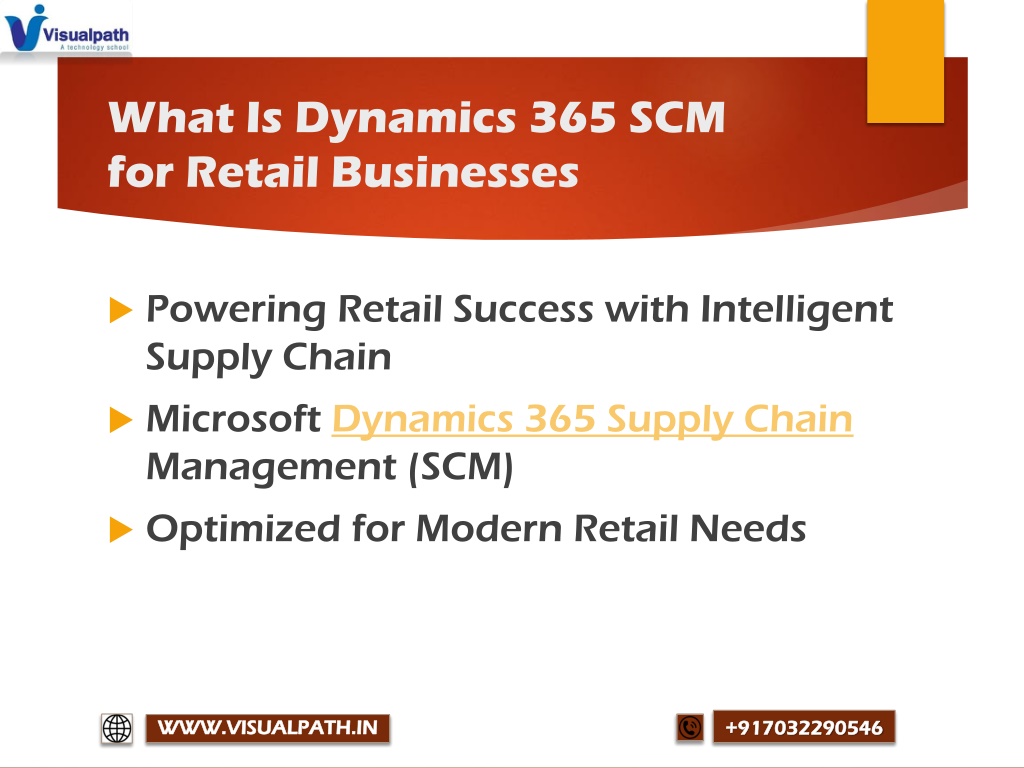 Visualpath
A technology school

What Is Dynamics 365 SCM for Retail Businesses

Powering Retail Success with Intelligent Supply Chain

Microsoft Dynamics 365 Supply Chain Management (SCM)

Optimized for Modern Retail Needs

WWW.VISUALPATH.IN

+917032290546